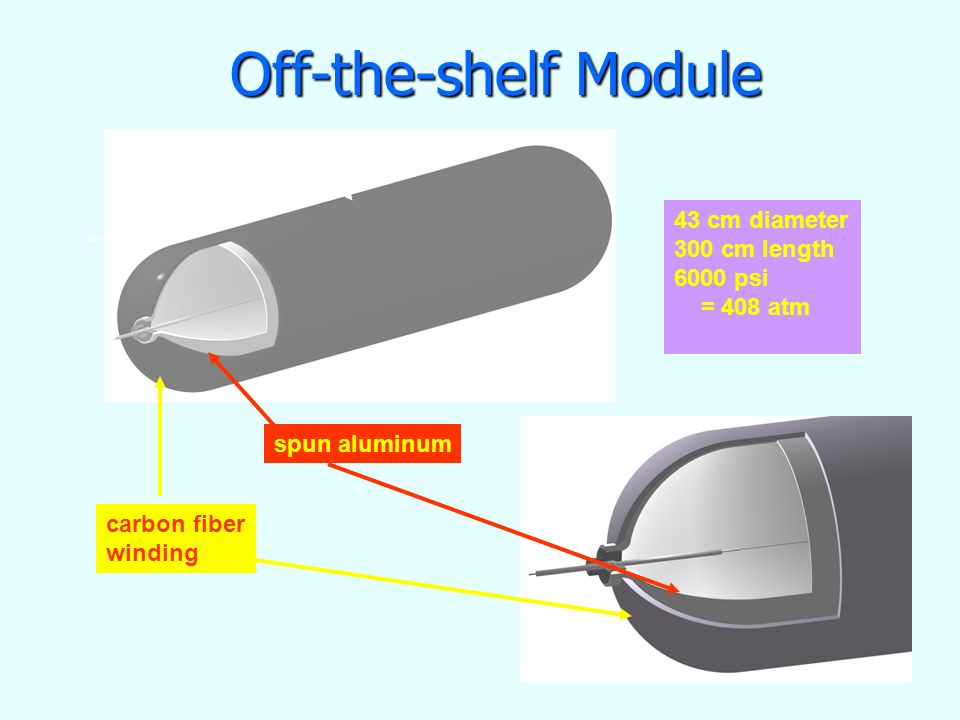 Off-the-shelf Module

43 cm diameter
300 cm length
6000 psi
= 408 atm

spun aluminum

carbon fiber winding